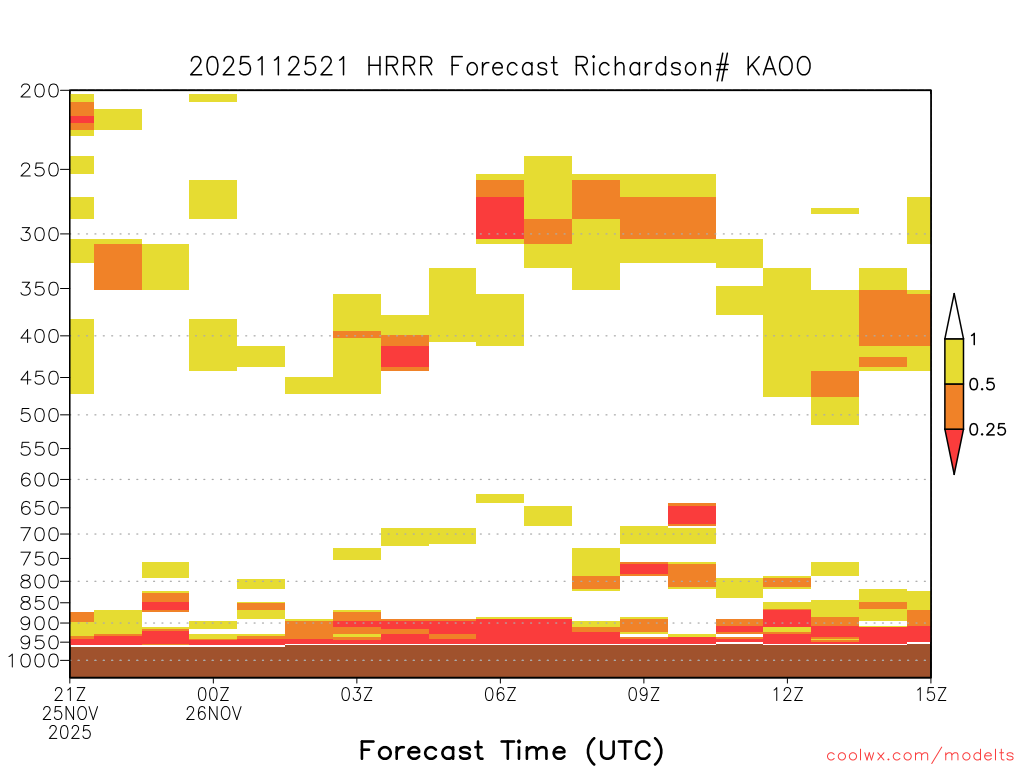 2025112521 HRRR Forecast Richardson# KAOO

200
250
300
350
400
450
500
550
600
650
700
750
800
850
900
950
1000

1
0.5
0.25

21Z 25NOV 2025
00Z 26NOV
03Z
06Z
09Z
12Z
15Z

Forecast Time (UTC)

coolwx.com/modelts